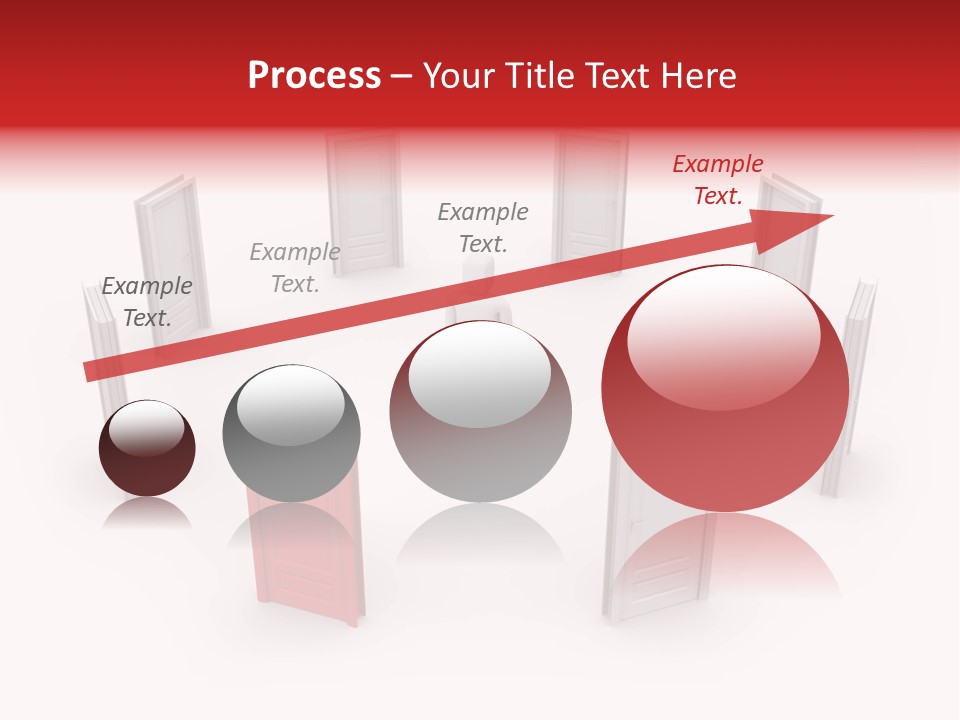 Process – Your Title Text Here

Example Text.

Example Text.

Example Text.

Example Text.